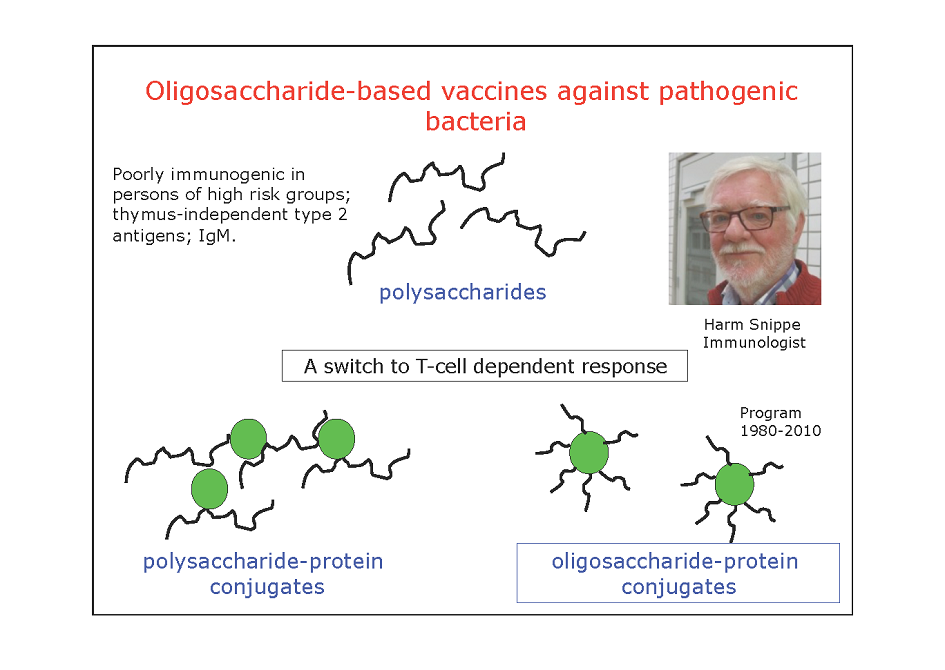 Oligosaccharide-based vaccines against pathogenic bacteria

Poorly immunogenic in persons of high risk groups; thymus-independent type 2 antigens; IgM.

polysaccharides

Harm Snippe
Immunologist

A switch to T-cell dependent response

Program
1980-2010

polysaccharide-protein conjugates

oligosaccharide-protein conjugates